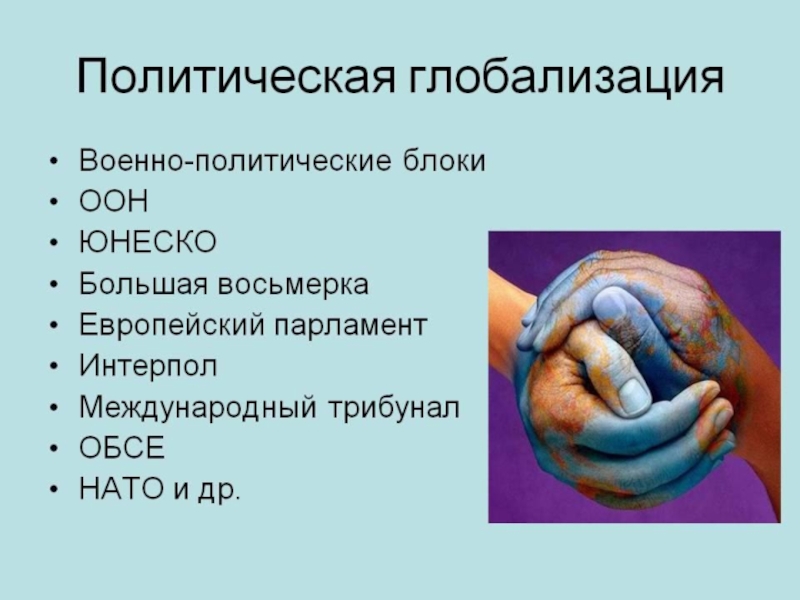 Политическая глобализация

• Военно-политические блоки
• ООН
• ЮНЕСКО
• Большая восьмерка
• Европейский парламент
• Интерпол
• Международный трибунал
• ОБСЕ
• НАТО и др.